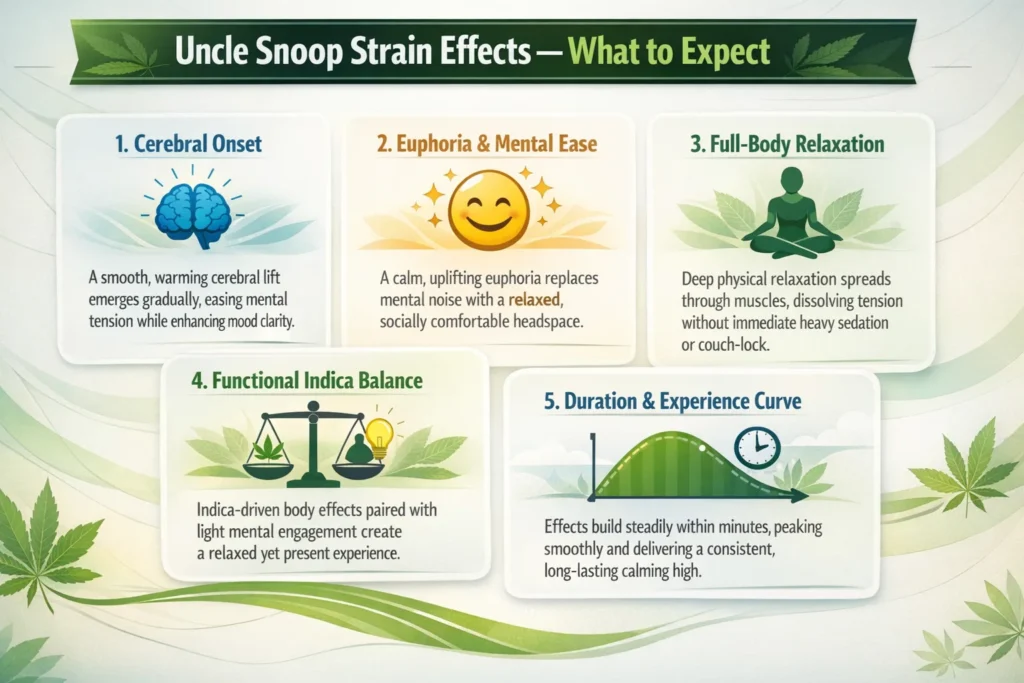 Uncle Snoop Strain Effects — What to Expect

1. Cerebral Onset

A smooth, warming cerebral lift emerges gradually, easing mental tension while enhancing mood clarity.

2. Euphoria & Mental Ease

A calm, uplifting euphoria replaces mental noise with a relaxed, socially comfortable headspace.

3. Full-Body Relaxation

Deep physical relaxation spreads through muscles, dissolving tension without immediate heavy sedation or couch-lock.

4. Functional Indica Balance

Indica-driven body effects paired with light mental engagement create a relaxed yet present experience.

5. Duration & Experience Curve

Effects build steadily within minutes, peaking smoothly and delivering a consistent, long-lasting calming high.